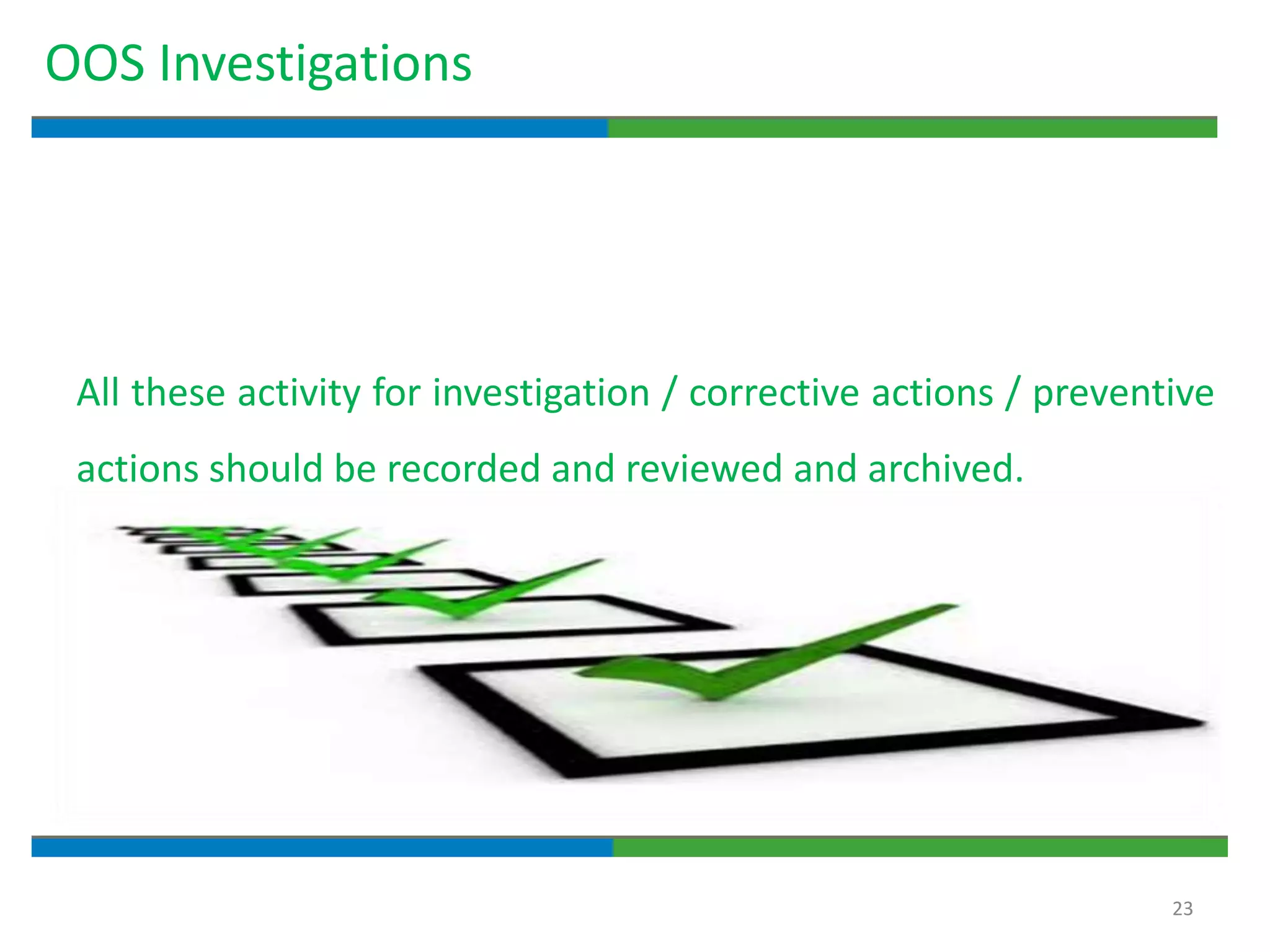 OOS Investigations

All these activity for investigation / corrective actions / preventive actions should be recorded and reviewed and archived.

23